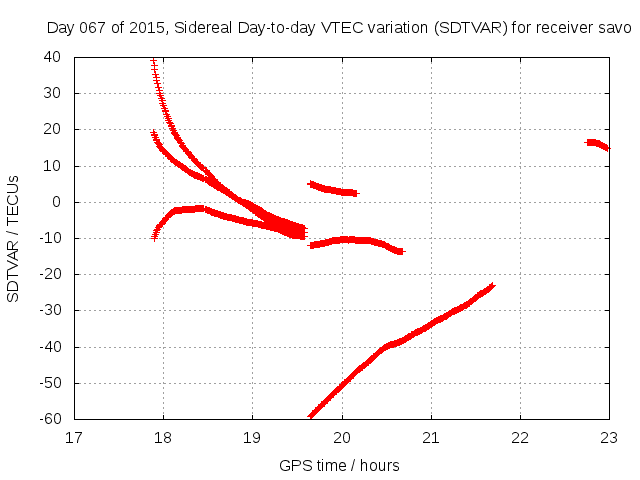 Day 067 of 2015, Sidereal Day-to-day VTEC variation (SDTVAR) for receiver savo

SDTVAR / TECUs

40
30
20
10
0
-10
-20
-30
-40
-50
-60

17 18 19 20 21 22 23

GPS time / hours